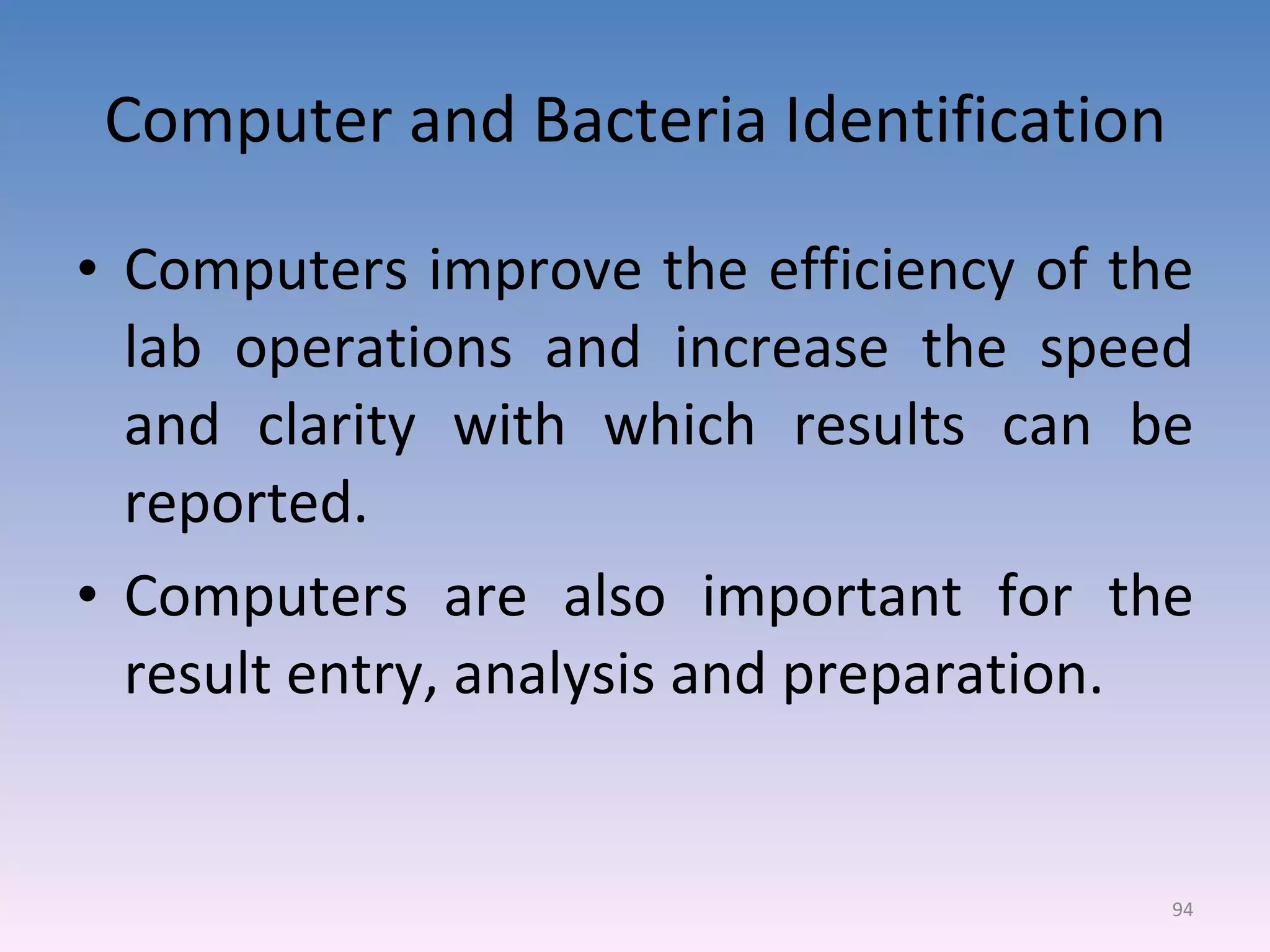 Computer and Bacteria Identification

• Computers improve the efficiency of the lab operations and increase the speed and clarity with which results can be reported.

• Computers are also important for the result entry, analysis and preparation.

94